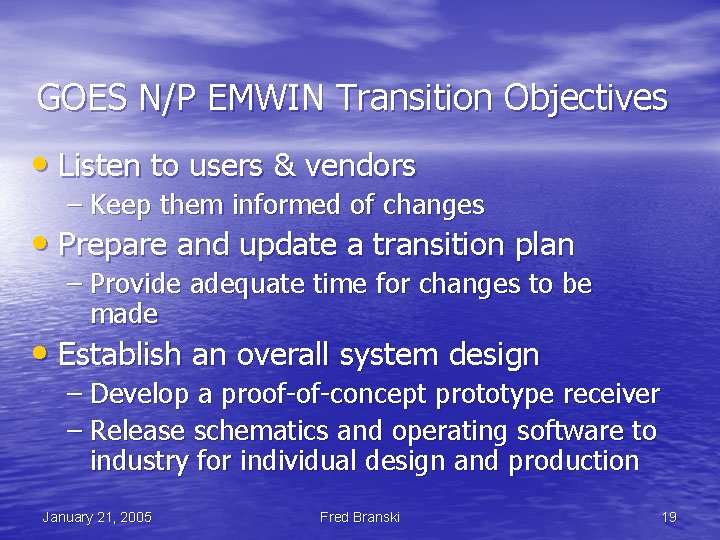 GOES N/P EMWIN Transition Objectives

• Listen to users & vendors
– Keep them informed of changes
• Prepare and update a transition plan
– Provide adequate time for changes to be made
• Establish an overall system design
– Develop a proof-of-concept prototype receiver
– Release schematics and operating software to industry for individual design and production

January 21, 2005 Fred Branski 19